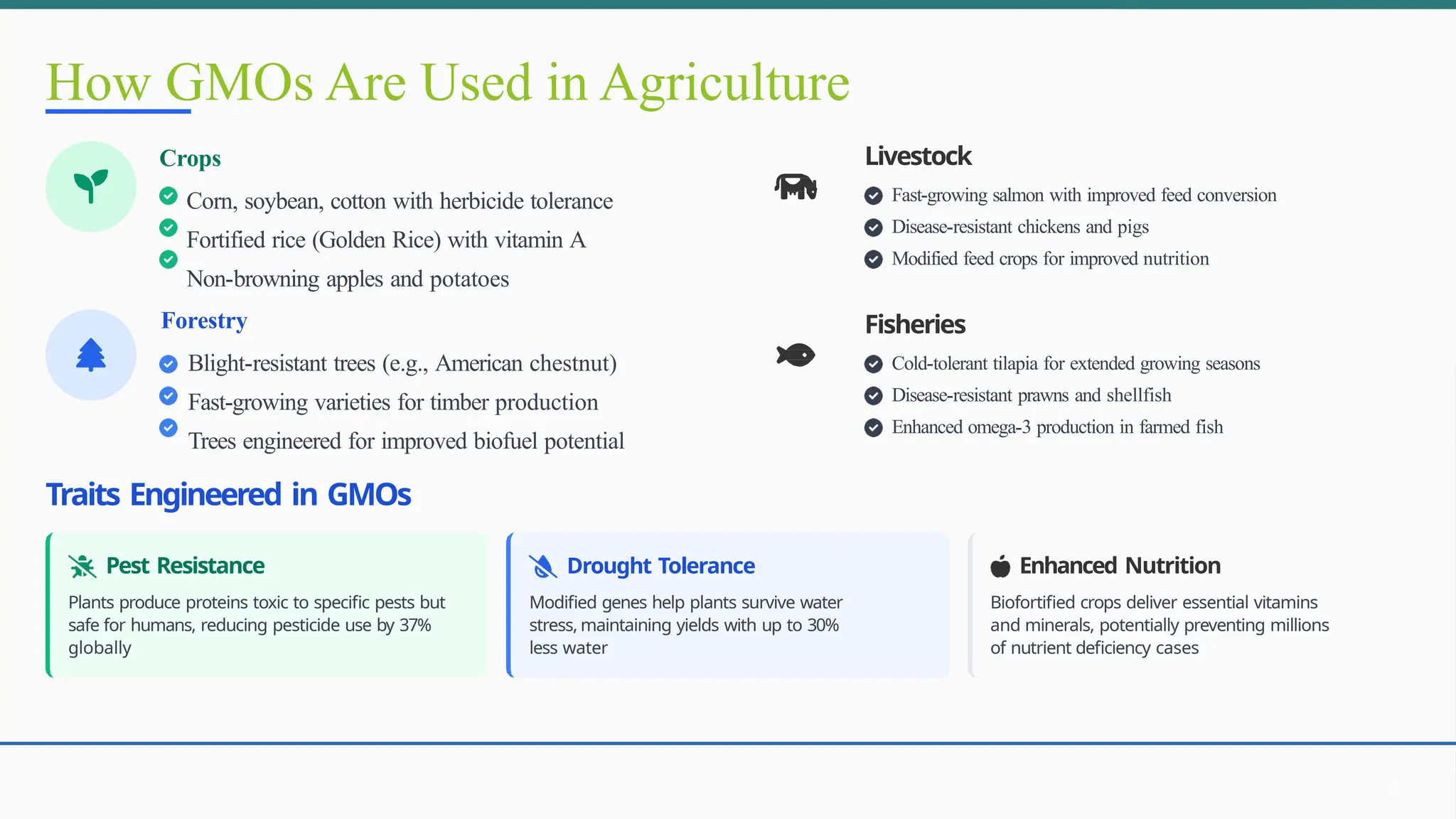 How GMOs Are Used in Agriculture

Crops
Corn, soybean, cotton with herbicide tolerance
Fortified rice (Golden Rice) with vitamin A
Non-browning apples and potatoes

Forestry
Blight-resistant trees (e.g., American chestnut)
Fast-growing varieties for timber production
Trees engineered for improved biofuel potential

Livestock
Fast-growing salmon with improved feed conversion
Disease-resistant chickens and pigs
Modified feed crops for improved nutrition

Fisheries
Cold-tolerant tilapia for extended growing seasons
Disease-resistant prawns and shellfish
Enhanced omega-3 production in farmed fish

Traits Engineered in GMOs

Pest Resistance
Plants produce proteins toxic to specific pests but safe for humans, reducing pesticide use by 37% globally

Drought Tolerance
Modified genes help plants survive water stress, maintaining yields with up to 30% less water

Enhanced Nutrition
Biofortified crops deliver essential vitamins and minerals, potentially preventing millions of nutrient deficiency cases